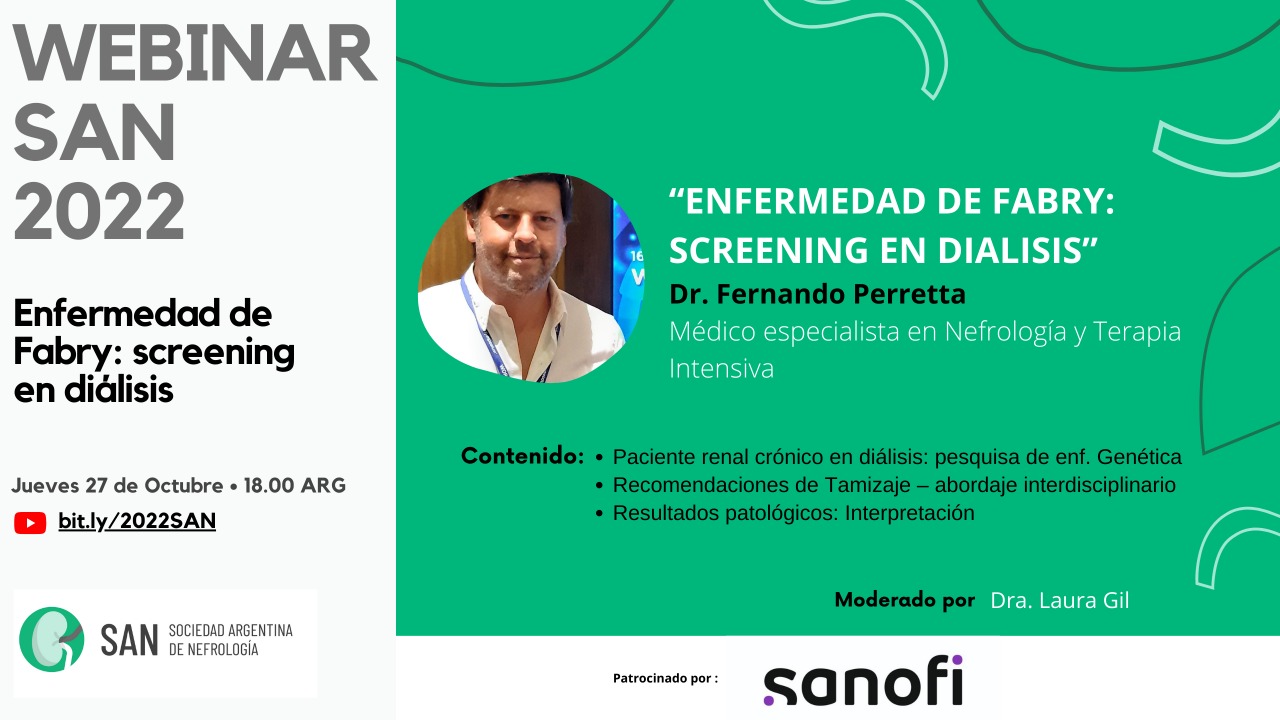 WEBINAR SAN 2022

Enfermedad de Fabry: screening en diálisis

Jueves 27 de Octubre • 18.00 ARG

bit.ly/2022SAN

SAN SOCIEDAD ARGENTINA DE NEFROLOGÍA

“ENFERMEDAD DE FABRY: SCREENING EN DIALISIS”

Dr. Fernando Perretta

Médico especialista en Nefrología y Terapia Intensiva

Contenido:
• Paciente renal crónico en diálisis: pesquisa de enf. Genética
• Recomendaciones de Tamizaje – abordaje interdisciplinario
• Resultados patológicos: Interpretación

Moderado por Dra. Laura Gil

Patrocinado por :

sanofi